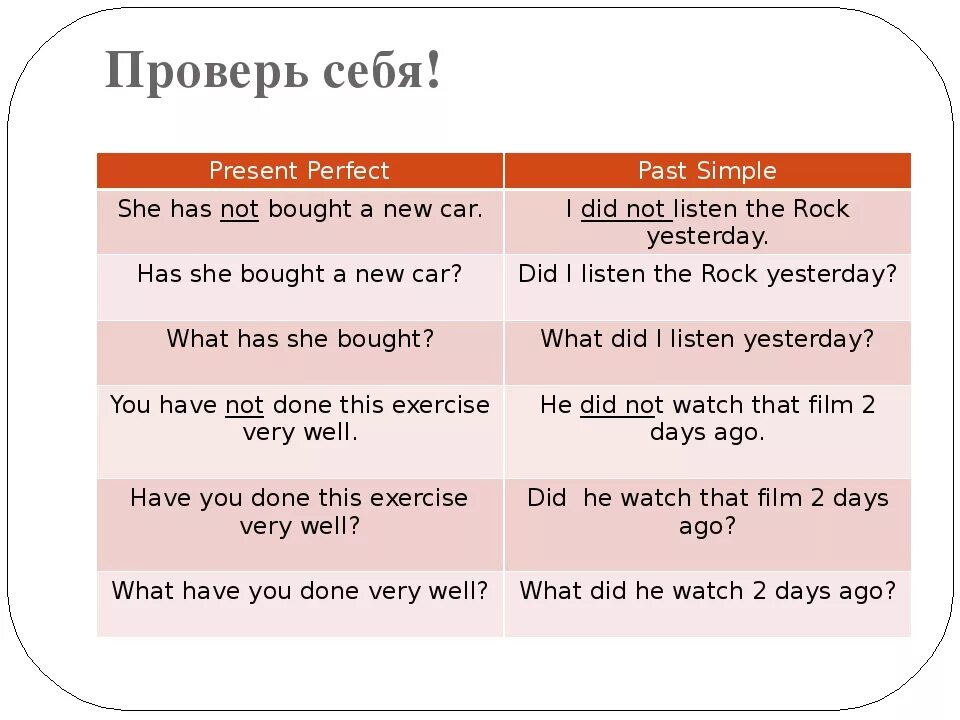 Проверь себя!

| Present Perfect | Past Simple |
|---|---|
| She has not bought a new car. | I did not listen the Rock yesterday. |
| Has she bought a new car? | Did I listen the Rock yesterday? |
| What has she bought? | What did I listen yesterday? |
| You have not done this exercise very well. | He did not watch that film 2 days ago. |
| Have you done this exercise very well? | Did he watch that film 2 days ago? |
| What have you done very well? | What did he watch 2 days ago? |